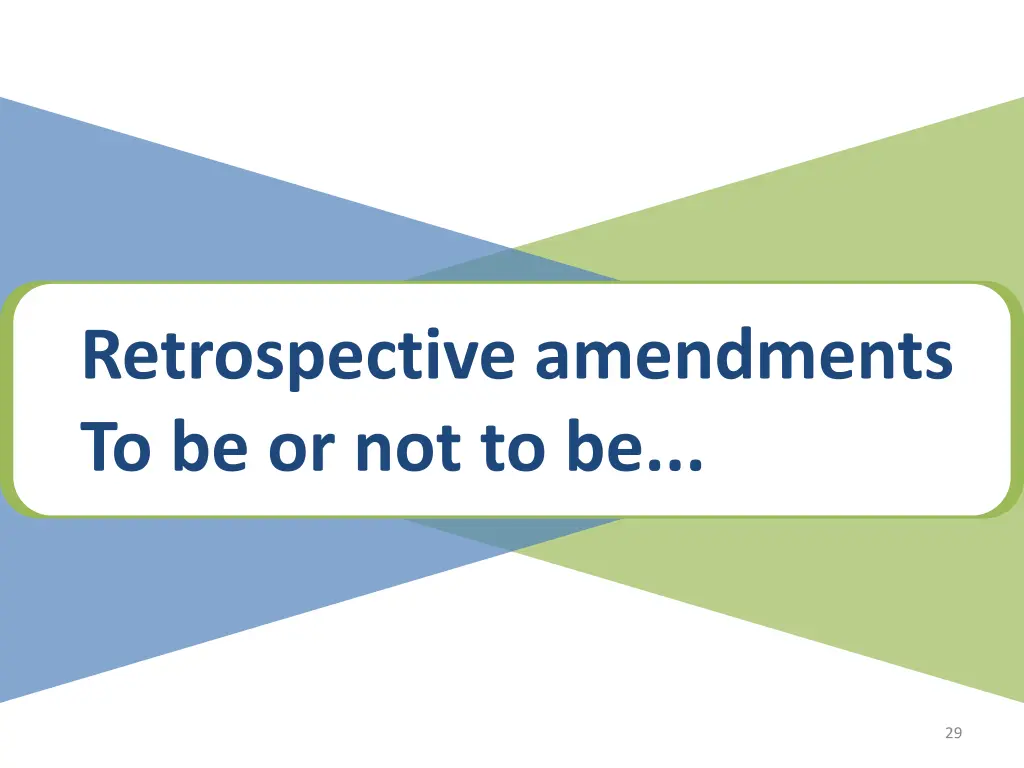 Retrospective amendments
To be or not to be...

29